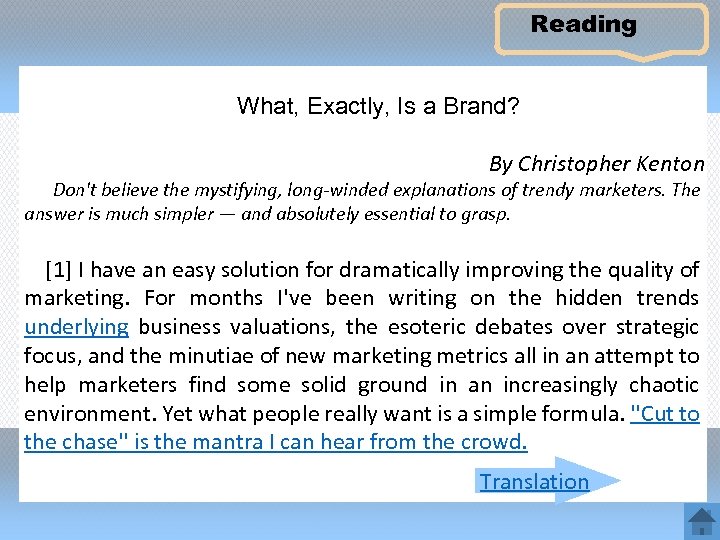 Reading

What, Exactly, Is a Brand?

By Christopher Kenton

Don't believe the mystifying, long-winded explanations of trendy marketers. The answer is much simpler — and absolutely essential to grasp.

[1] I have an easy solution for dramatically improving the quality of marketing. For months I've been writing on the hidden trends underlying business valuations, the esoteric debates over strategic focus, and the minutiae of new marketing metrics all in an attempt to help marketers find some solid ground in an increasingly chaotic environment. Yet what people really want is a simple formula. "Cut to the chase" is the mantra I can hear from the crowd.

Translation